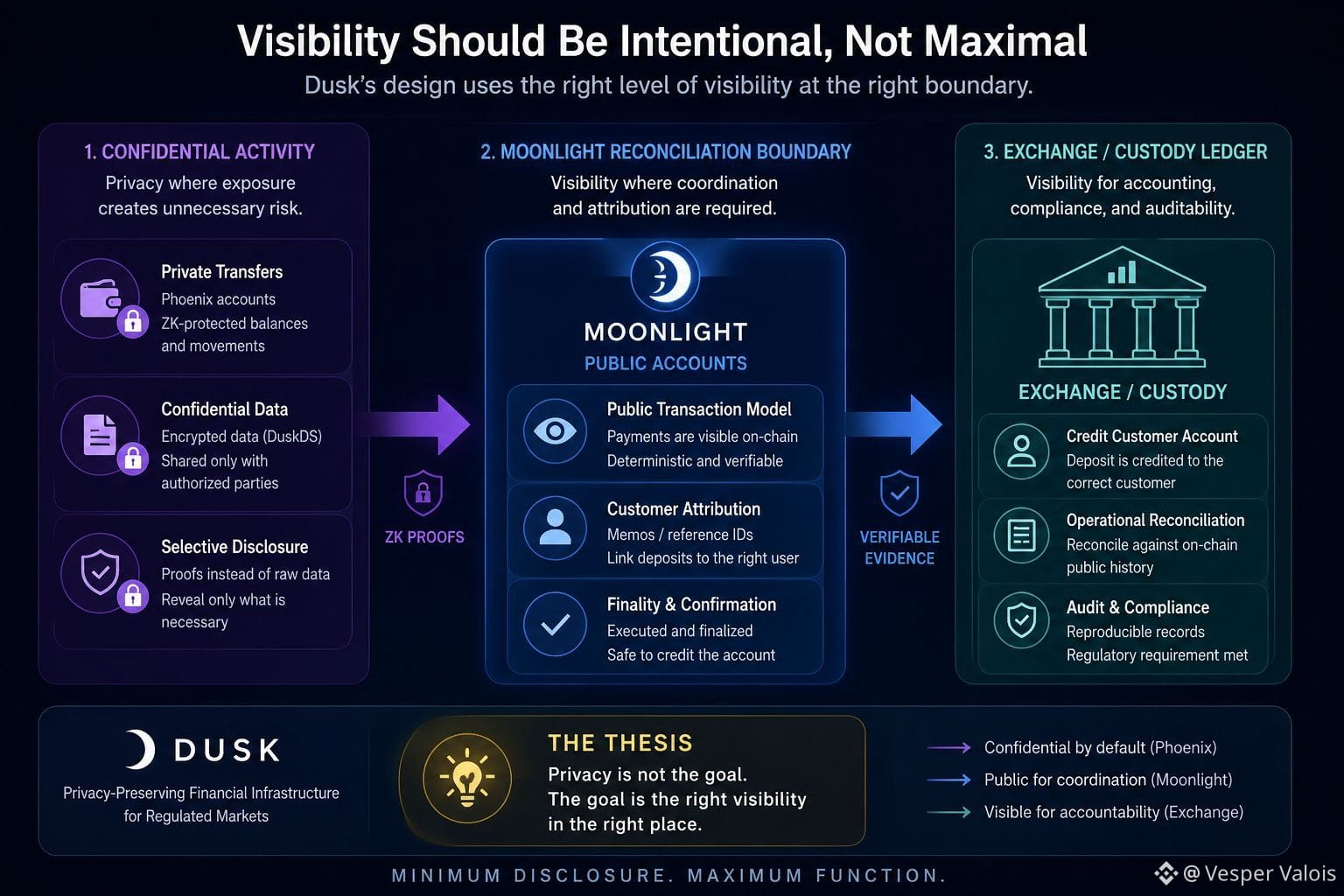 Visibility Should Be Intentional, Not Maximal

Dusk's design uses the right level of visibility at the right boundary.

1. CONFIDENTIAL ACTIVITY

Privacy where exposure creates unnecessary risk.

Private Transfers
Phoenix accounts
ZK-protected balances and movements

Confidential Data
Encrypted data (DuskDS)
Shared only with authorized parties

Selective Disclosure
Proofs instead of raw data
Reveal only what is necessary

ZK PROOFS

2. MOONLIGHT RECONCILIATION BOUNDARY

Visibility where coordination and attribution are required.

MOONLIGHT
PUBLIC ACCOUNTS

Public Transaction Model
Payments are visible on-chain
Deterministic and verifiable

Customer Attribution
Memos / reference IDs
Link deposits to the right user

Finality & Confirmation
Executed and finalized
Safe to credit the account

VERIFIABLE EVIDENCE

3. EXCHANGE / CUSTODY LEDGER

Visibility for accounting, compliance, and auditability.

EXCHANGE / CUSTODY

Credit Customer Account
Deposit is credited to the correct customer

Operational Reconciliation
Reconcile against on-chain public history

Audit & Compliance
Reproducible records
Regulatory requirement met

DUSK
Privacy-Preserving Financial Infrastructure for Regulated Markets

THE THESIS
Privacy is not the goal.
The goal is the right visibility in the right place.

Confidential by default (Phoenix)
Public for coordination (Moonlight)
Visible for accountability (Exchange)

MINIMUM DISCLOSURE. MAXIMUM FUNCTION.

@ Vesper Valois